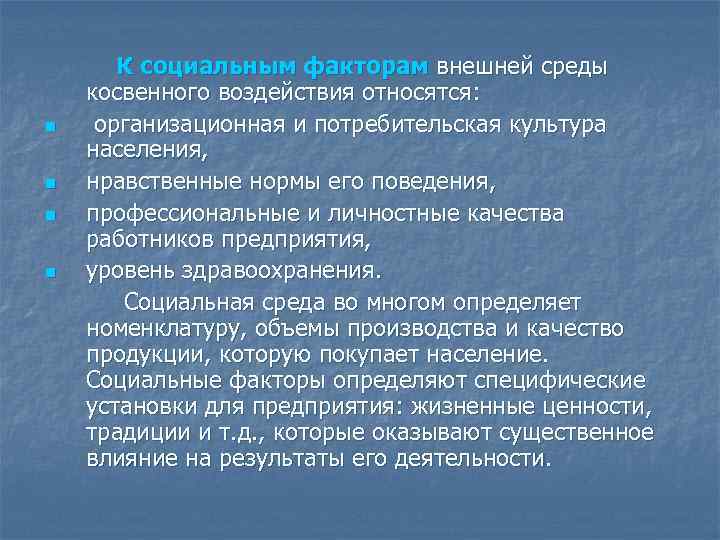 К социальным факторам внешней среды косвенного воздействия относятся:

- организационная и потребительская культура населения,
- нравственные нормы его поведения,
- профессиональные и личностные качества работников предприятия,
- уровень здравоохранения.

Социальная среда во многом определяет номенклатуру, объемы производства и качество продукции, которую покупает население. Социальные факторы определяют специфические установки для предприятия: жизненные ценности, традиции и т.д., которые оказывают существенное влияние на результаты его деятельности.